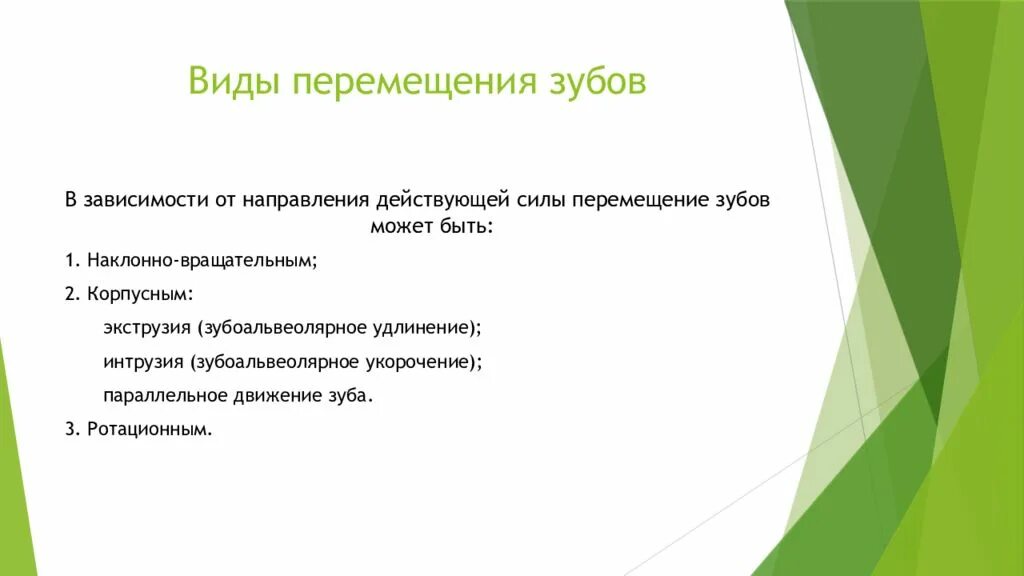 Виды перемещения зубов

В зависимости от направления действующей силы перемещение зубов может быть:

1. Наклонно-вращательным;

2. Корпусным:

экструзия (зубоальвеолярное удлинение);

интрузия (зубоальвеолярное укорочение);

параллельное движение зуба.

3. Ротационным.